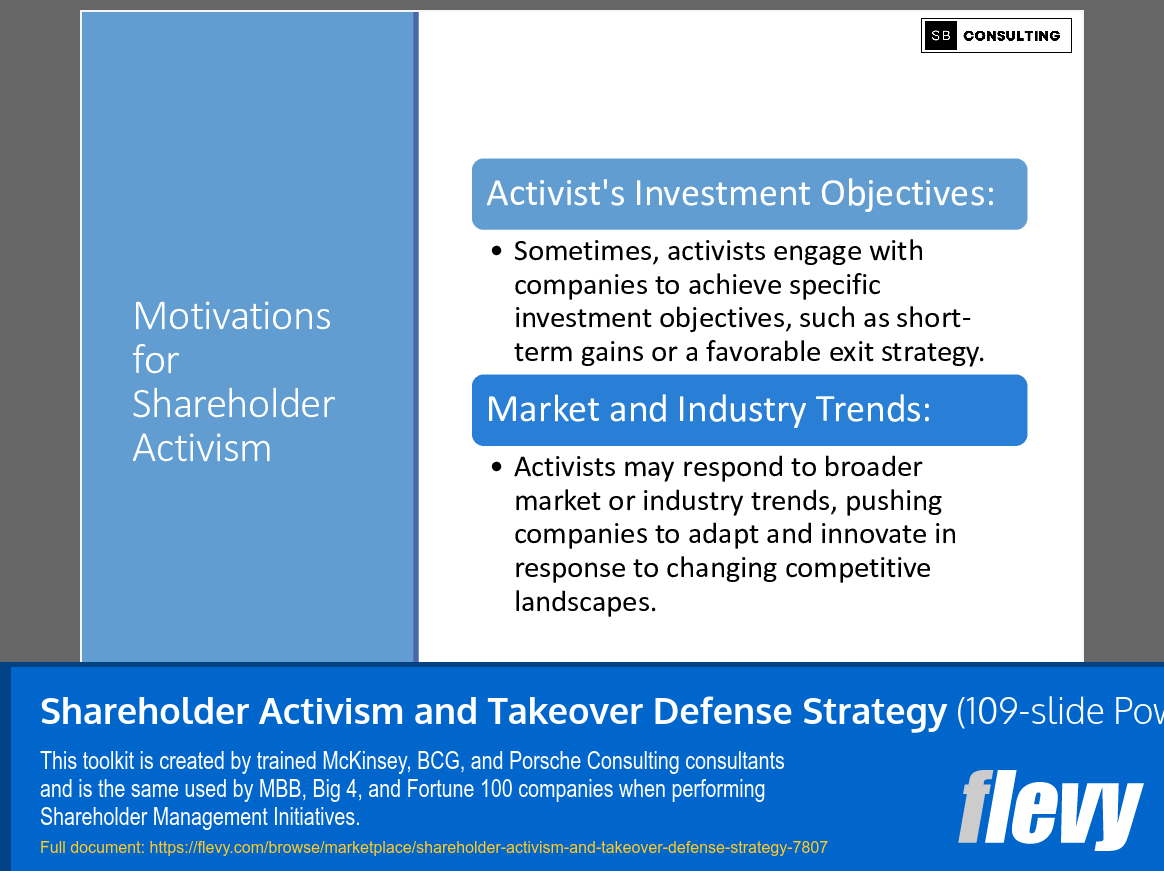 SB CONSULTING

Motivations for Shareholder Activism

Activist's Investment Objectives:

• Sometimes, activists engage with companies to achieve specific investment objectives, such as short-term gains or a favorable exit strategy.

Market and Industry Trends:

• Activists may respond to broader market or industry trends, pushing companies to adapt and innovate in response to changing competitive landscapes.

Shareholder Activism and Takeover Defense Strategy (109-slide Pow

This toolkit is created by trained McKinsey, BCG, and Porsche Consulting consultants and is the same used by MBB, Big 4, and Fortune 100 companies when performing Shareholder Management Initiatives.

Full document: https://flevy.com/browse/marketplace/shareholder-activism-and-takeover-defense-strategy-7807

flevy